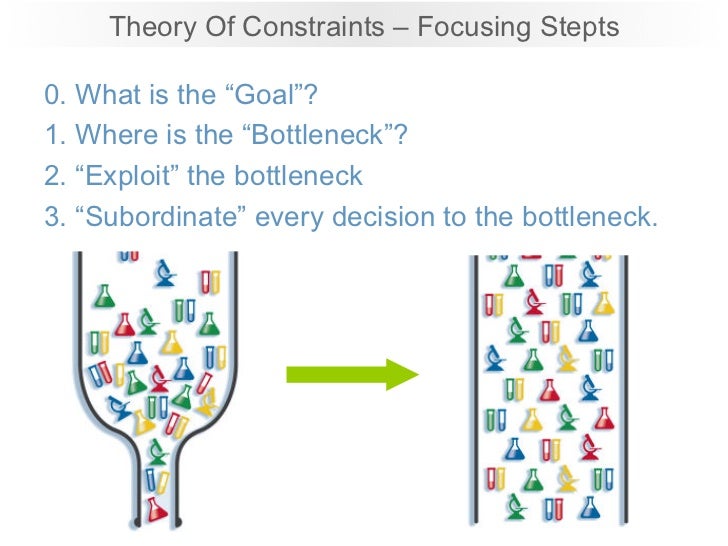 Theory Of Constraints – Focusing Stepts

0. What is the “Goal”?
1. Where is the “Bottleneck”?
2. “Exploit” the bottleneck
3. “Subordinate” every decision to the bottleneck.